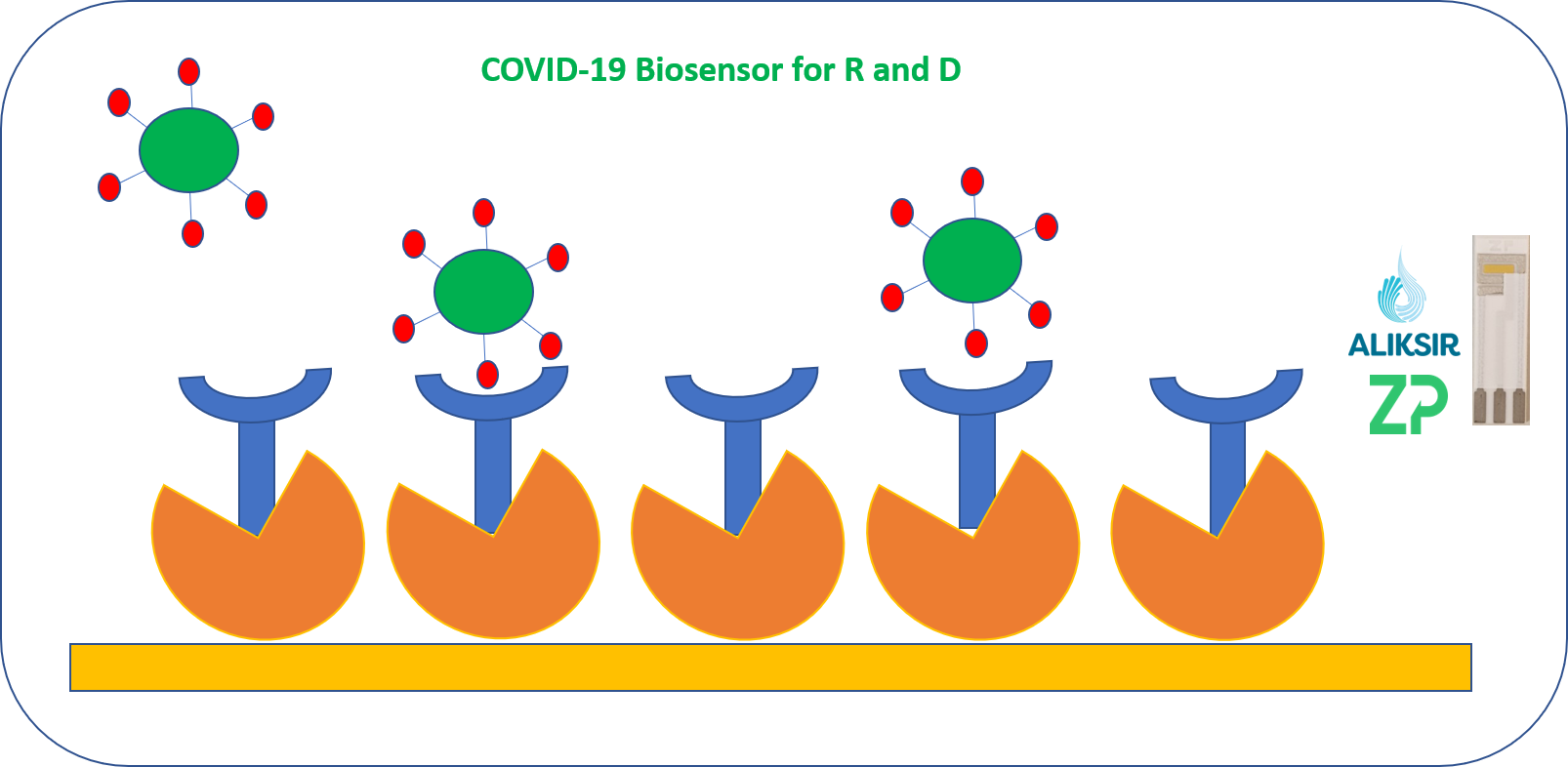 COVID-19 Biosensor for R and D

ALIKSIR

ZP